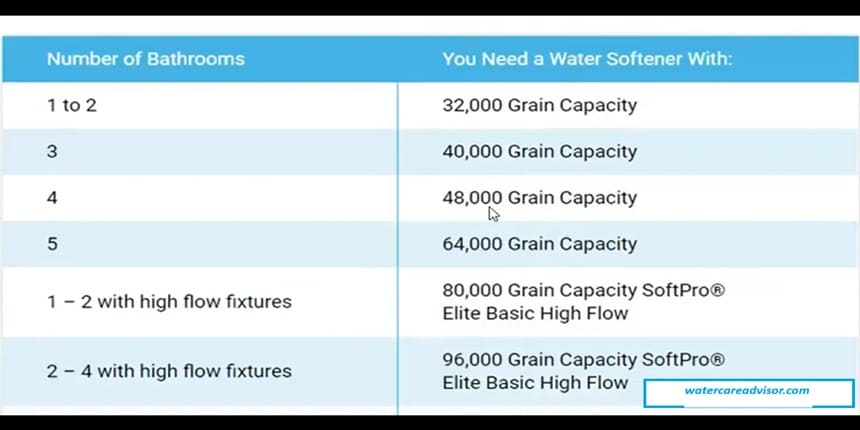 | Number of Bathrooms | You Need a Water Softener With: |
|---|---|
| 1 to 2 | 32,000 Grain Capacity |
| 3 | 40,000 Grain Capacity |
| 4 | 48,000 Grain Capacity |
| 5 | 64,000 Grain Capacity |
| 1 – 2 with high flow fixtures | 80,000 Grain Capacity SoftPro® Elite Basic High Flow |
| 2 – 4 with high flow fixtures | 96,000 Grain Capacity SoftPro® Elite Basic High Flow |

watercareadvisor.com